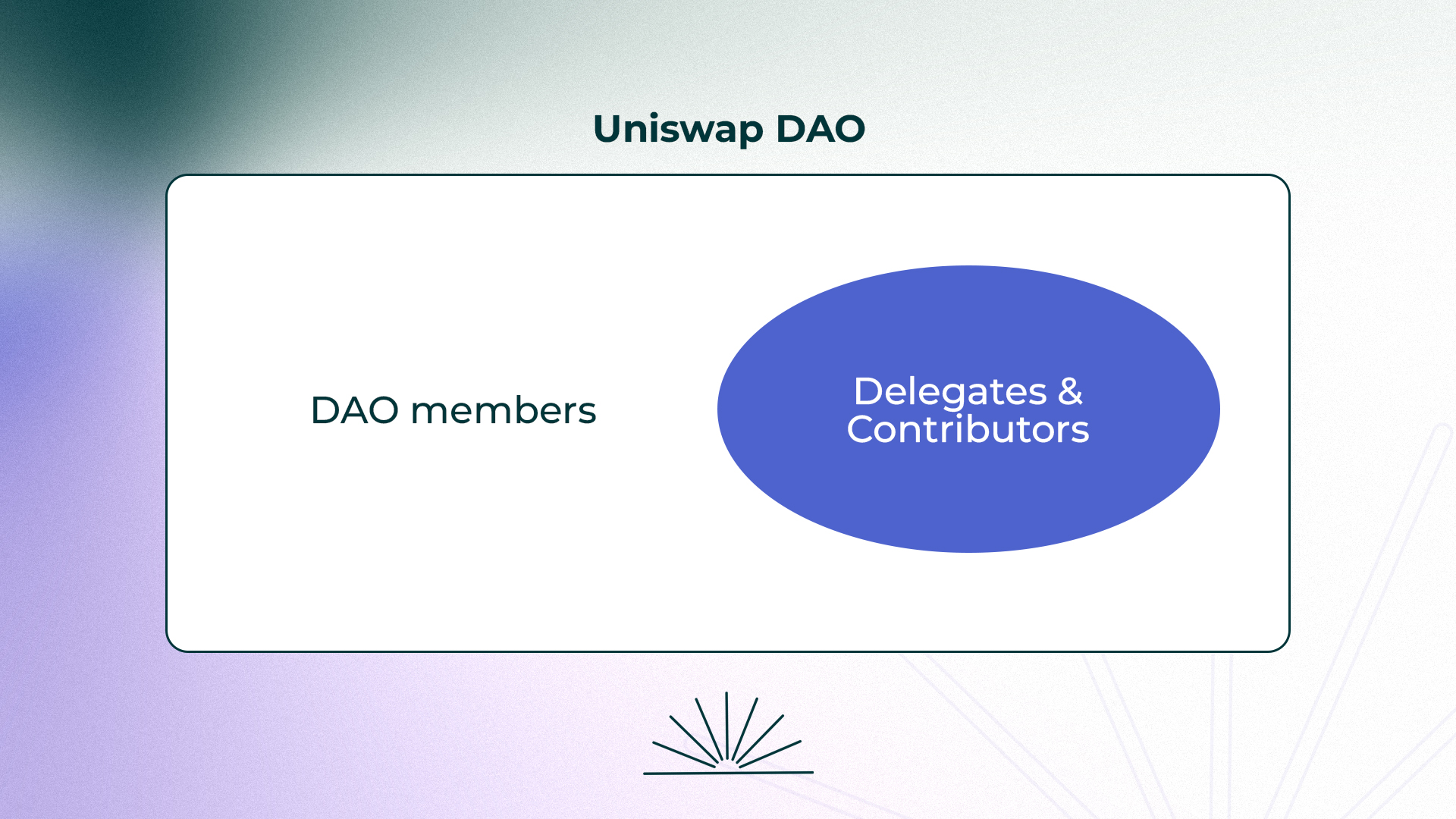 Uniswap DAO

DAO members

Delegates & Contributors